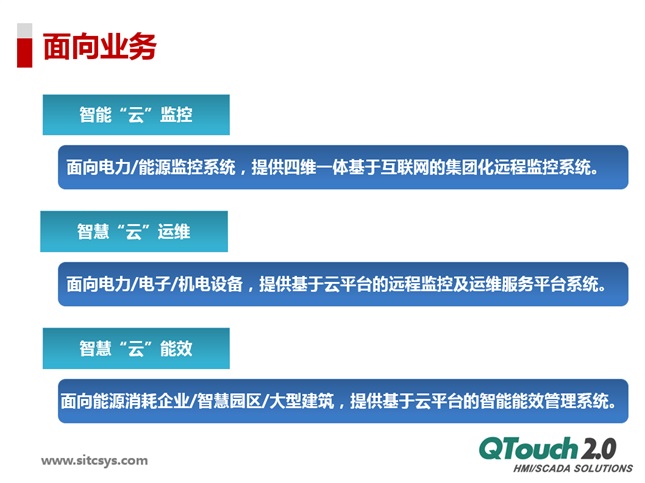 面向业务

智能“云”监控

面向电力/能源监控系统，提供四维一体基于互联网的集团化远程监控系统。

智慧“云”运维

面向电力/电子/机电设备，提供基于云平台的远程监控及运维服务平台系统。

智慧“云”能效

面向能源消耗企业/智慧园区/大型建筑，提供基于云平台的智能能效管理系统。

www.sitcsys.com

QTouch 2.0
HMI/SCADA SOLUTIONS